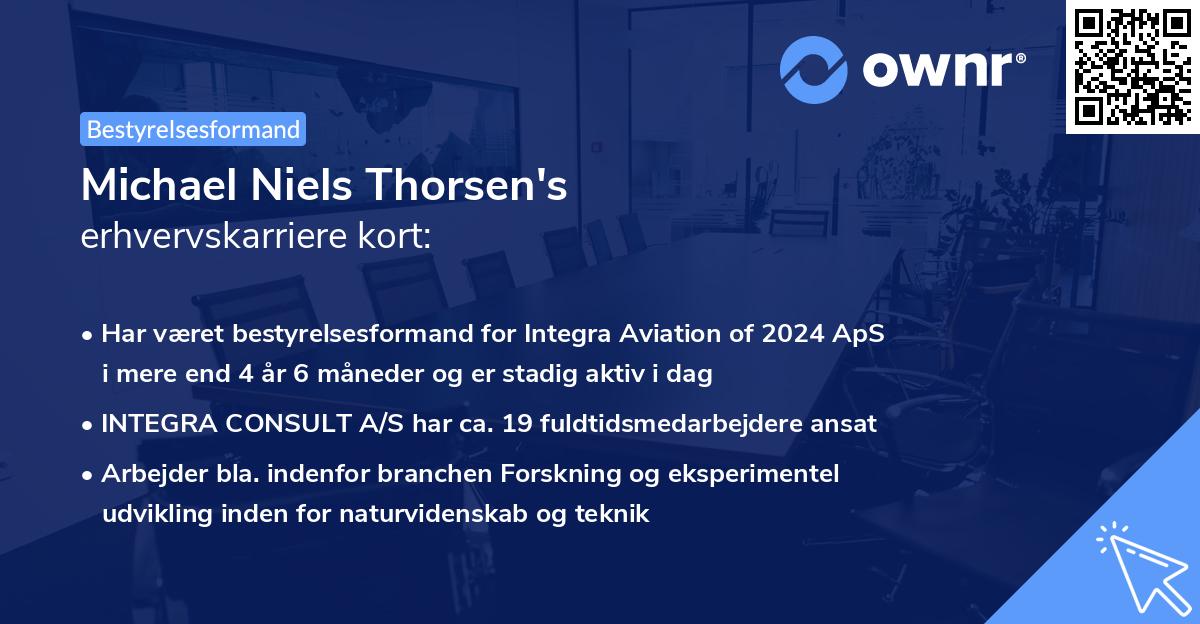 ownr®

Bestyrelsesformand

Michael Niels Thorsen's
erhvervskarriere kort:

• Har været bestyrelsesformand for Integra Aviation of 2024 ApS i mere end 4 år 6 måneder og er stadig aktiv i dag

• INTEGRA CONSULT A/S har ca. 19 fuldtidsmedarbejdere ansat

• Arbejder bla. indenfor branchen Forskning og eksperimentel udvikling inden for naturvidenskab og teknik